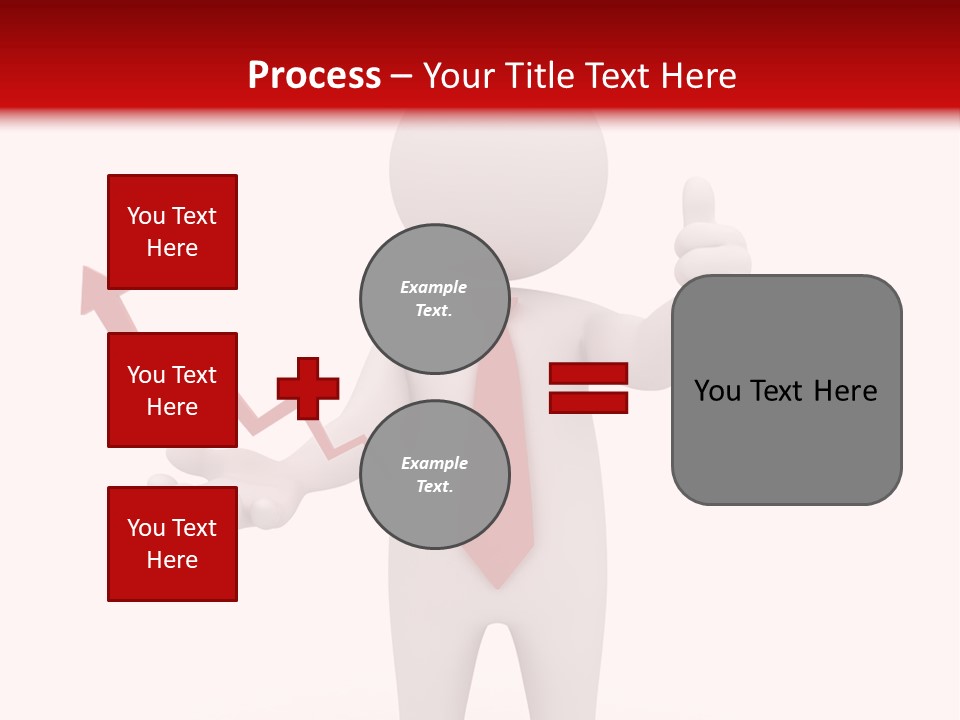 Process – Your Title Text Here

You Text Here

You Text Here

You Text Here

Example Text.

Example Text.

You Text Here